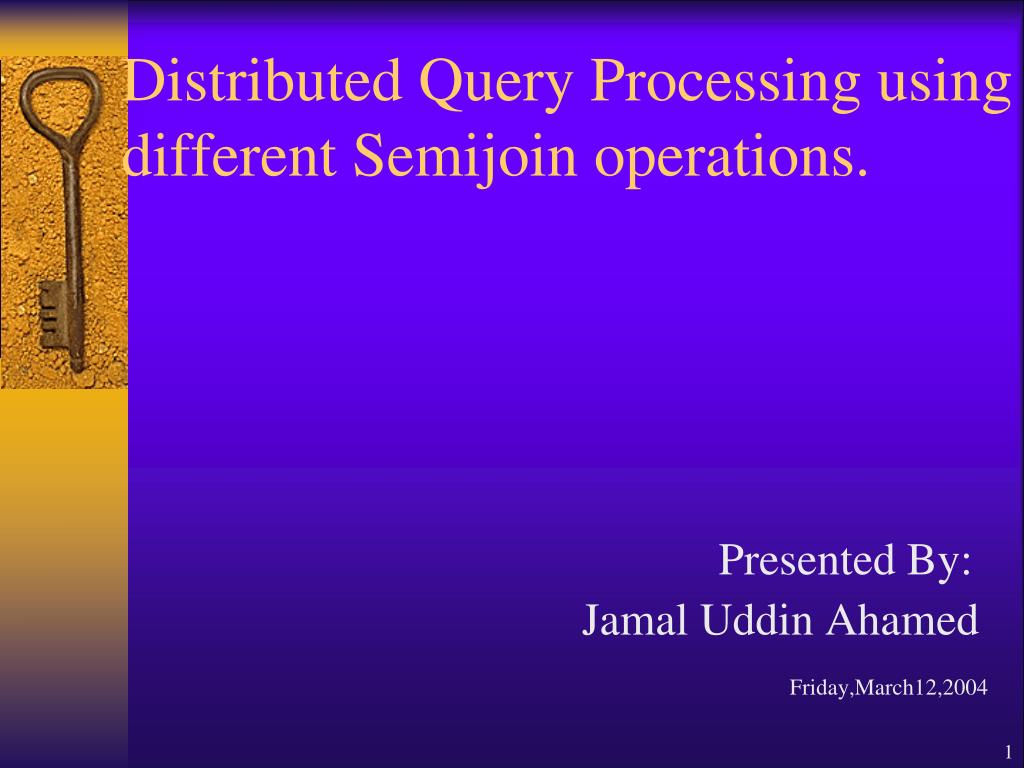 Distributed Query Processing using different Semijoin operations.

Presented By:
Jamal Uddin Ahamed

Friday,March12,2004

1